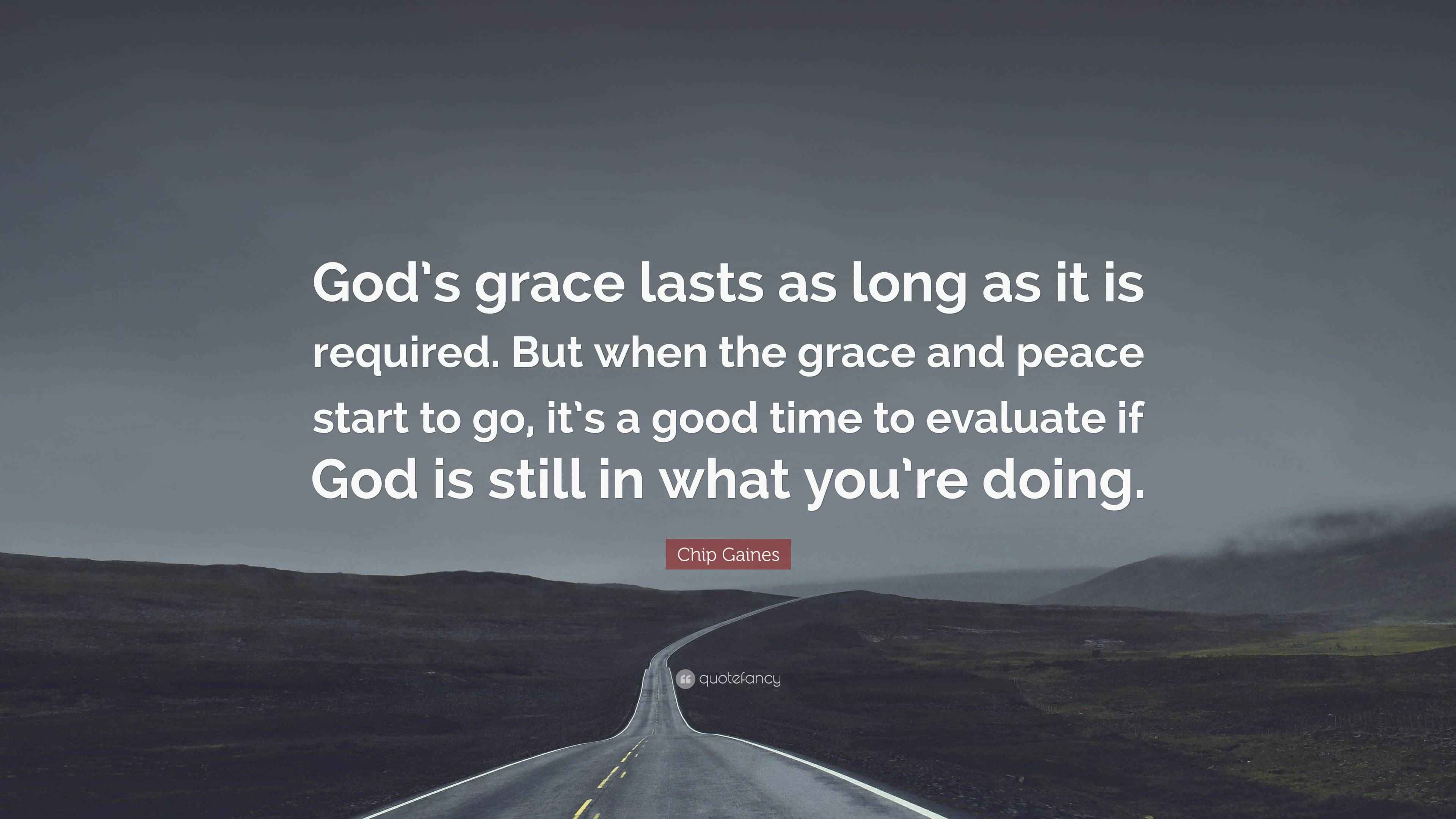 God's grace lasts as long as it is required. But when the grace and peace start to go, it's a good time to evaluate if God is still in what you're doing.

Chip Gaines

quotefancy